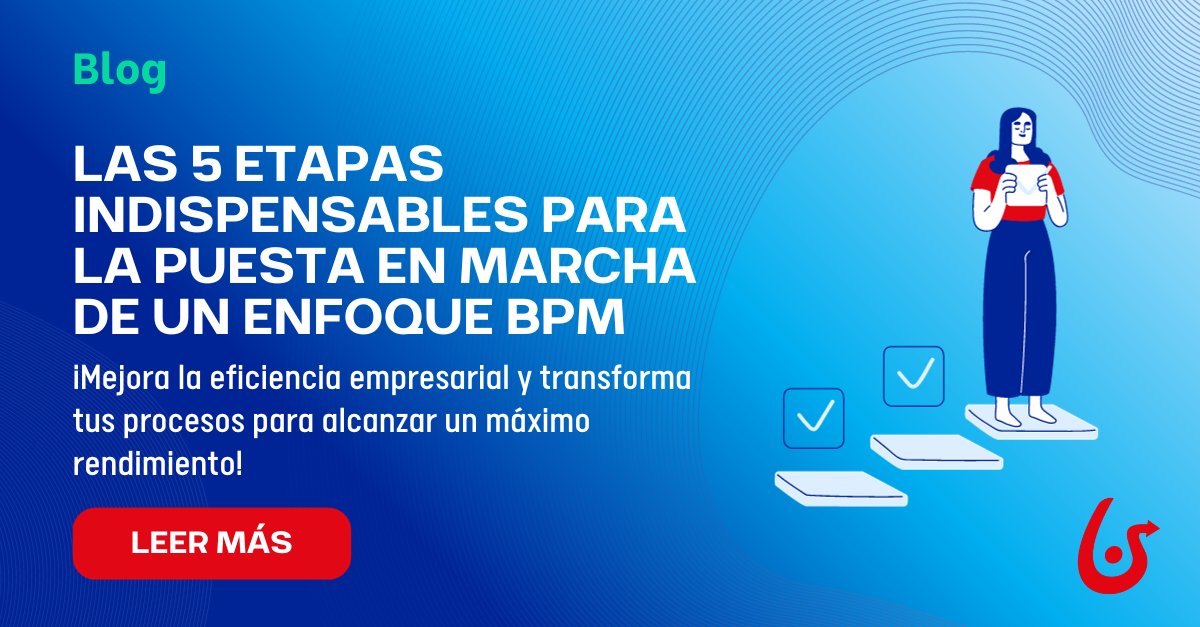 Blog

LAS 5 ETAPAS INDISPENSABLES PARA LA PUESTA EN MARCHA DE UN ENFOQUE BPM

¡Mejora la eficiencia empresarial y transforma tus procesos para alcanzar un máximo rendimiento!

LEER MÁS